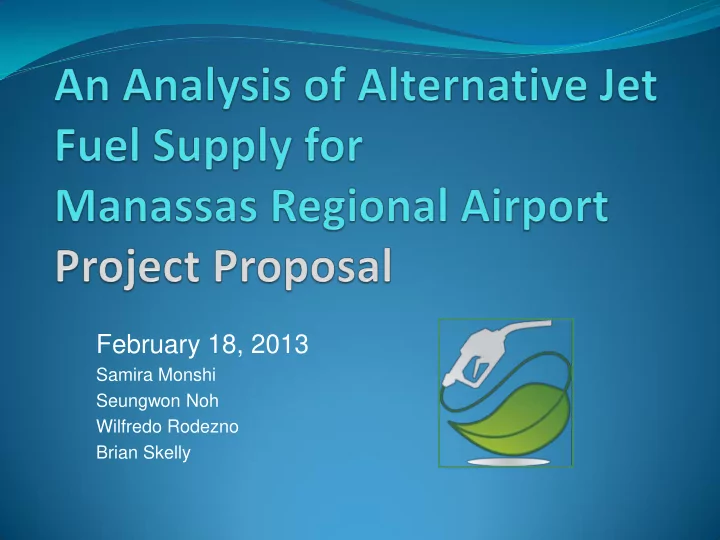 An Analysis of Alternative Jet Fuel Supply for Manassas Regional Airport
Project Proposal

February 18, 2013
Samira Monshi
Seungwon Noh
Wilfredo Rodezno
Brian Skelly